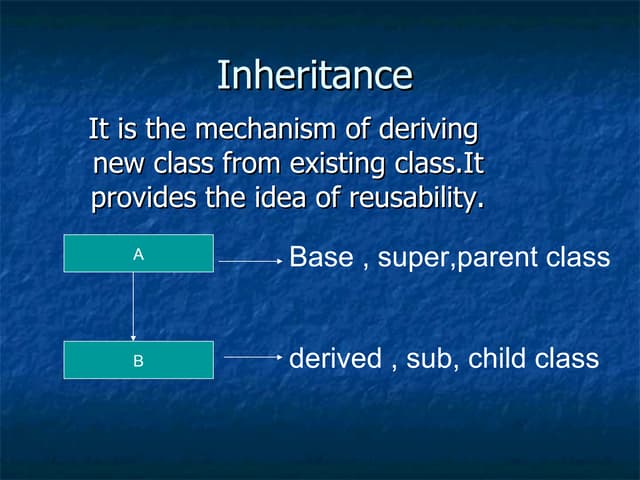 Inheritance

It is the mechanism of deriving new class from existing class.It provides the idea of reusability.

A

Base , super,parent class

B

derived , sub, child class